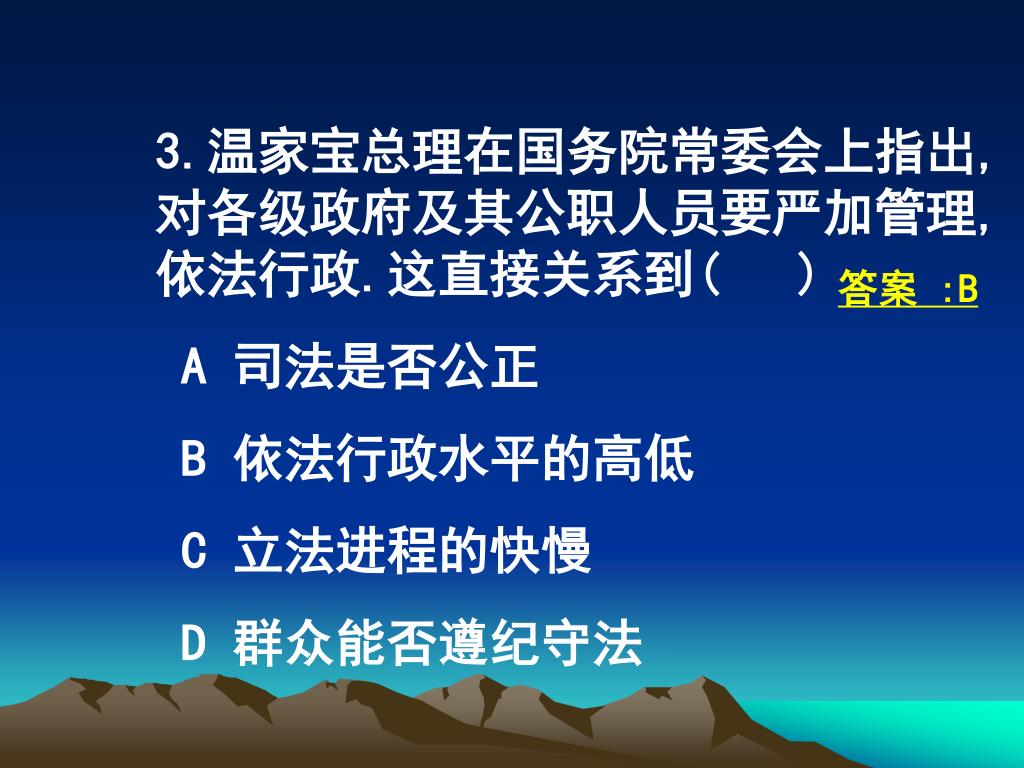 3.温家宝总理在国务院常委会上指出,对各级政府及其公职人员要严加管理,依法行政.这直接关系到(　　) 答案 :B

A 司法是否公正

B 依法行政水平的高低

C 立法进程的快慢

D 群众能否遵纪守法